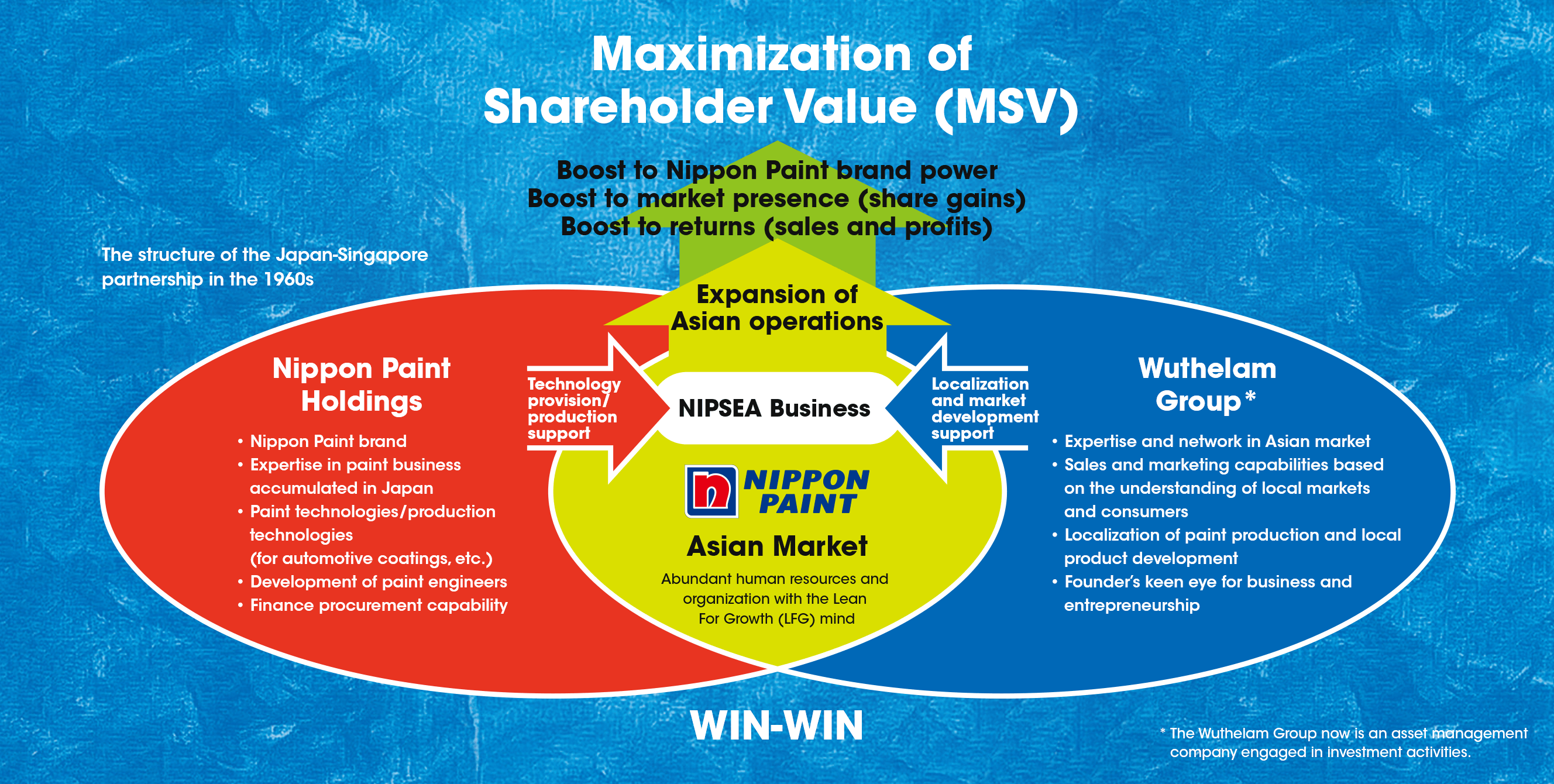 Maximization of Shareholder Value (MSV)

Boost to Nippon Paint brand power
Boost to market presence (share gains)
Boost to returns (sales and profits)

The structure of the Japan-Singapore partnership in the 1960s

Expansion of Asian operations

Nippon Paint Holdings

• Nippon Paint brand
• Expertise in paint business accumulated in Japan
• Paint technologies/production technologies (for automotive coatings, etc.)
• Development of paint engineers
• Finance procurement capability

Technology provision/ production support

NIPSEA Business

n NIPPON PAINT

Asian Market

Abundant human resources and organization with the Lean For Growth (LFG) mind

Localization and market development support

Wuthelam Group*

• Expertise and network in Asian market
• Sales and marketing capabilities based on the understanding of local markets and consumers
• Localization of paint production and local product development
• Founder's keen eye for business and entrepreneurship

WIN-WIN

* The Wuthelam Group now is an asset management company engaged in investment activities.